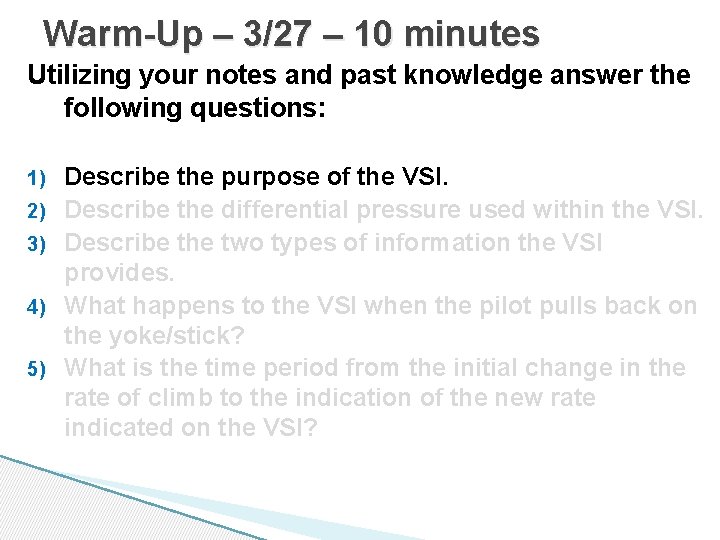 Warm-Up – 3/27 – 10 minutes

Utilizing your notes and past knowledge answer the following questions:

1) Describe the purpose of the VSI.
2) Describe the differential pressure used within the VSI.
3) Describe the two types of information the VSI provides.
4) What happens to the VSI when the pilot pulls back on the yoke/stick?
5) What is the time period from the initial change in the rate of climb to the indication of the new rate indicated on the VSI?